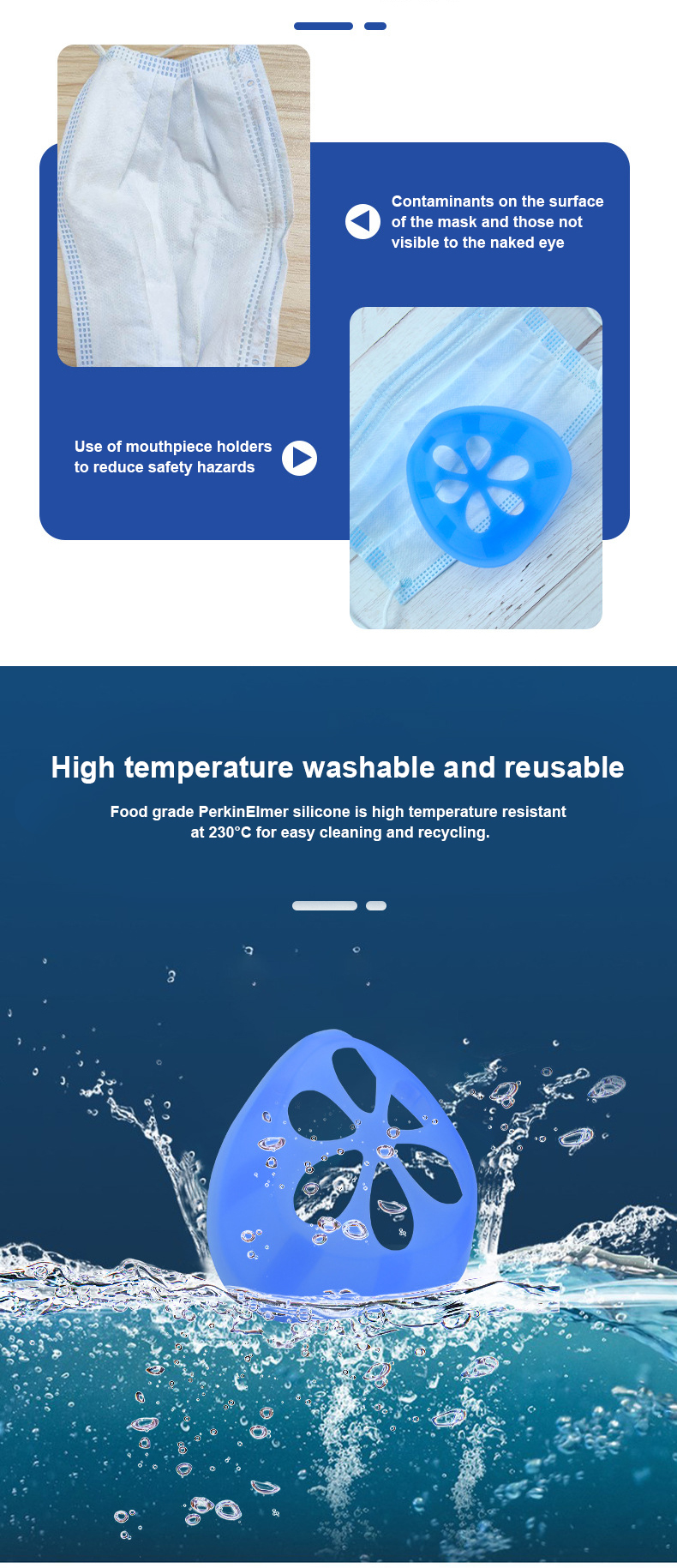 Contaminants on the surface of the mask and those not visible to the naked eye

Use of mouthpiece holders to reduce safety hazards

High temperature washable and reusable

Food grade PerkinElmer silicone is high temperature resistant at 230°C for easy cleaning and recycling.